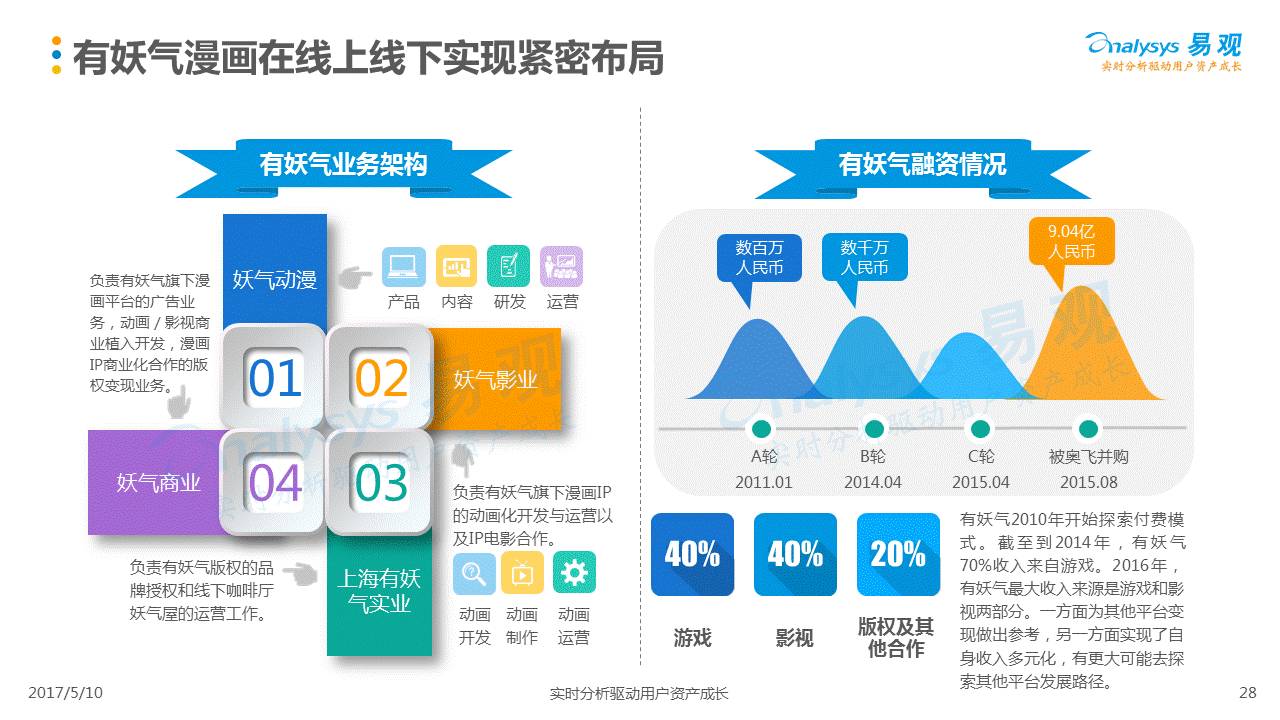 有妖气漫画在线上线下实现紧密布局

Analysys 易观
实时分析驱动用户资产成长

有妖气业务架构

妖气动漫

产品 内容 研发 运营

负责有妖气旗下漫画平台的广告业务，动画 / 影视商业植入开发，漫画IP商业化合作的版权变现业务。

01
02
妖气影业

妖气商业
04
03

负责有妖气旗下漫画IP的动画化开发与运营以及IP电影合作。

负责有妖气版权的品牌授权和线下咖啡厅妖气屋的运营工作。

上海有妖气实业

动画开发 动画制作 动画运营

有妖气融资情况

数百万人民币
数千万人民币
9.04亿人民币

A轮 2011.01
B轮 2014.04
C轮 2015.04
被奥飞并购 2015.08

40%
游戏
40%
影视
20%
版权及其他合作

有妖气2010年开始探索付费模式。截至到2014年，有妖气70%收入来自游戏。2016年，有妖气最大收入来源是游戏和影视两部分。一方面为其他平台变现做出参考，另一方面实现了自身收入多元化，有更大可能去探索其他平台发展路径。

2017/5/10
实时分析驱动用户资产成长
28